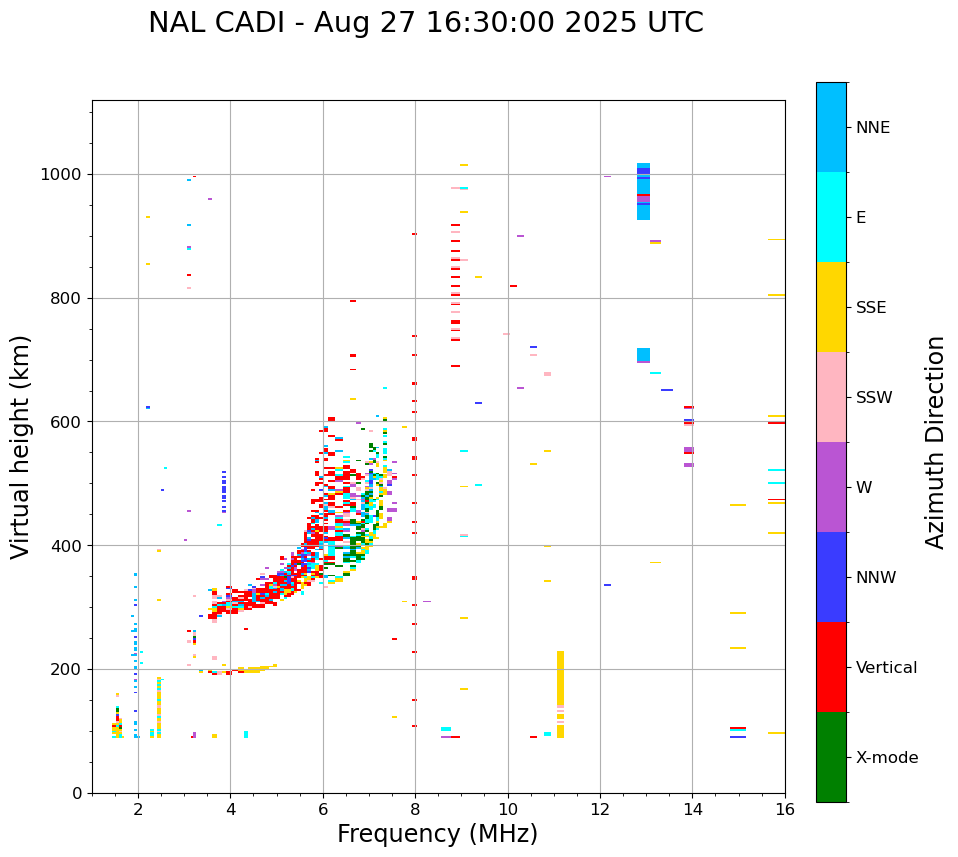 NAL CADI - Aug 27 16:30:00 2025 UTC

Virtual height (km)

1000
800
600
400
200
0

2
4
6
8
10
12
14
16

Frequency (MHz)

NNE
E
SSE
SSW
W
NNW
Vertical
X-mode

Azimuth Direction